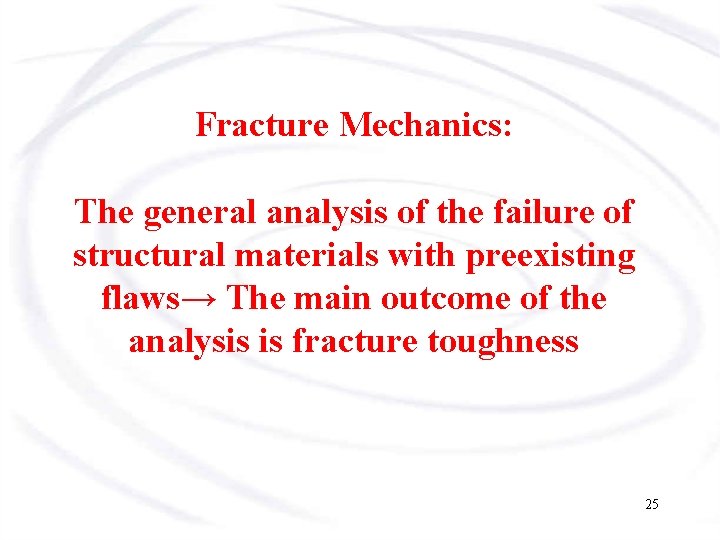 Fracture Mechanics:

The general analysis of the failure of structural materials with preexisting flaws→ The main outcome of the analysis is fracture toughness

25